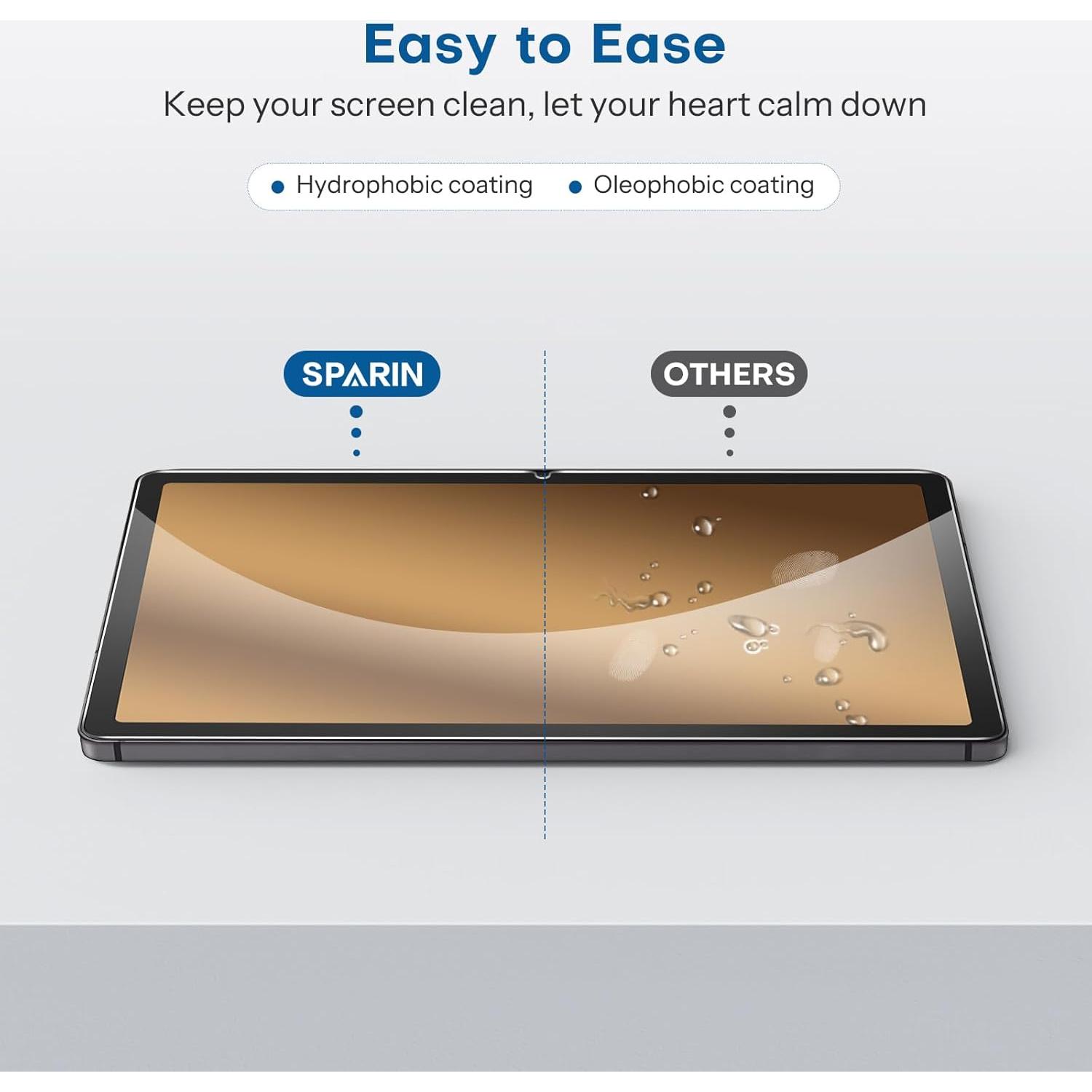 Easy to Ease

Keep your screen clean, let your heart calm down

Hydrophobic coating Oleophobic coating

SPARIN

OTHERS